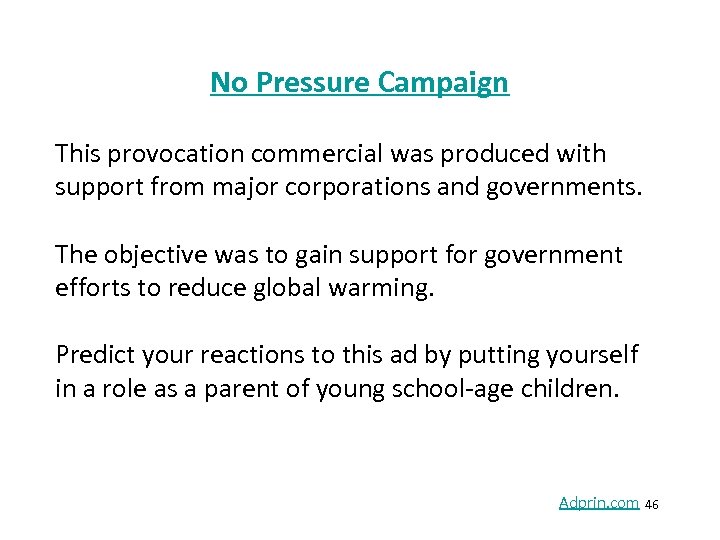 No Pressure Campaign

This provocation commercial was produced with support from major corporations and governments.

The objective was to gain support for government efforts to reduce global warming.

Predict your reactions to this ad by putting yourself in a role as a parent of young school-age children.

Adprin.com 46